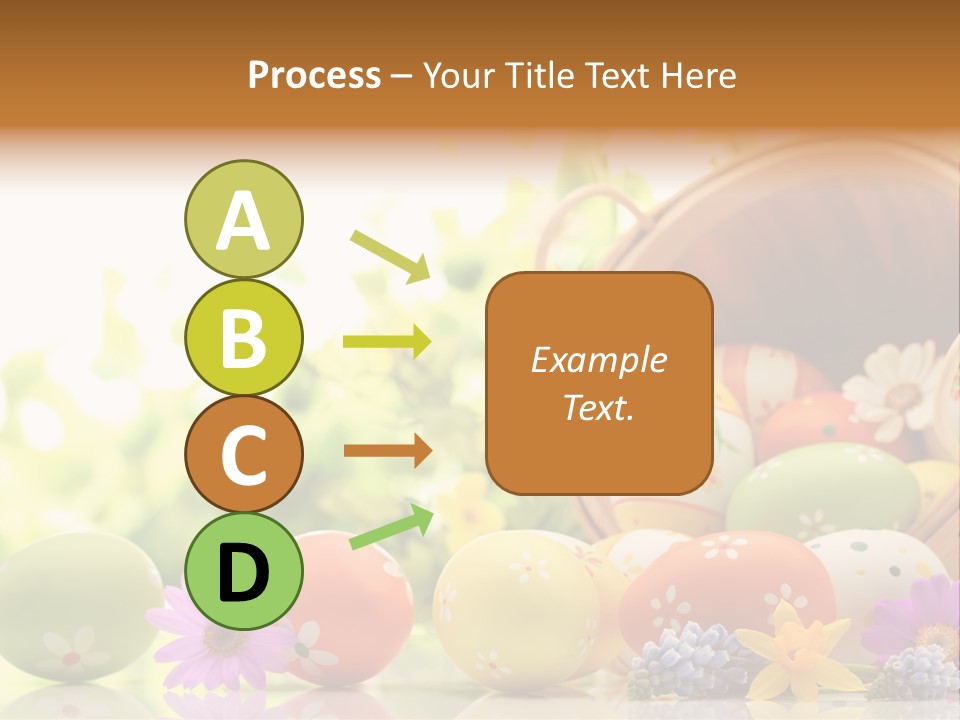 Process – Your Title Text Here

A

B

C

D

Example Text.